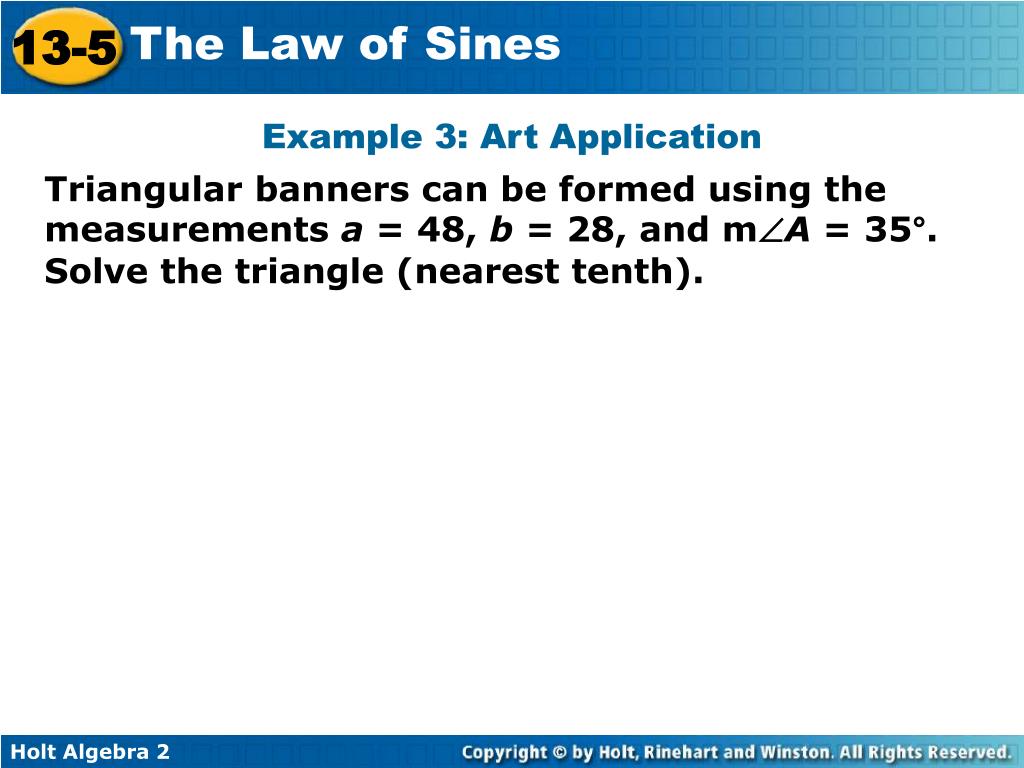 13-5 The Law of Sines

Example 3: Art Application

Triangular banners can be formed using the measurements $a = 48$, $b = 28$, and $m\angle A = 35°$. Solve the triangle (nearest tenth).

Holt Algebra 2

Copyright © by Holt, Rinehart and Winston. All Rights Reserved.